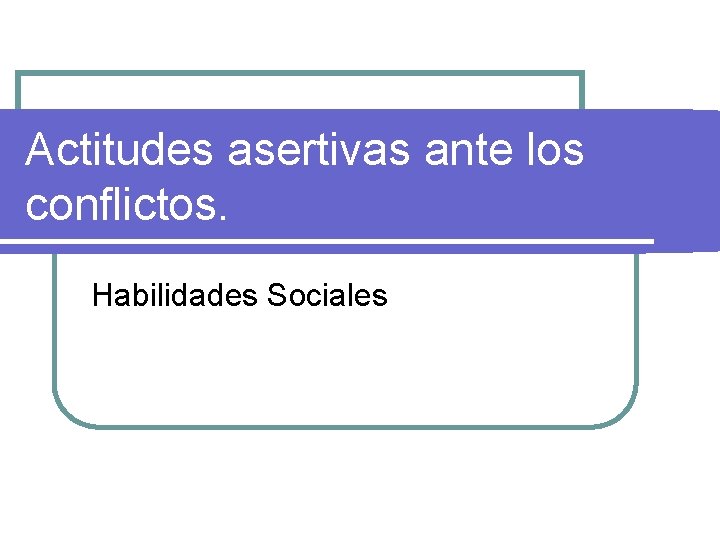 Actitudes asertivas ante los conflictos.

Habilidades Sociales